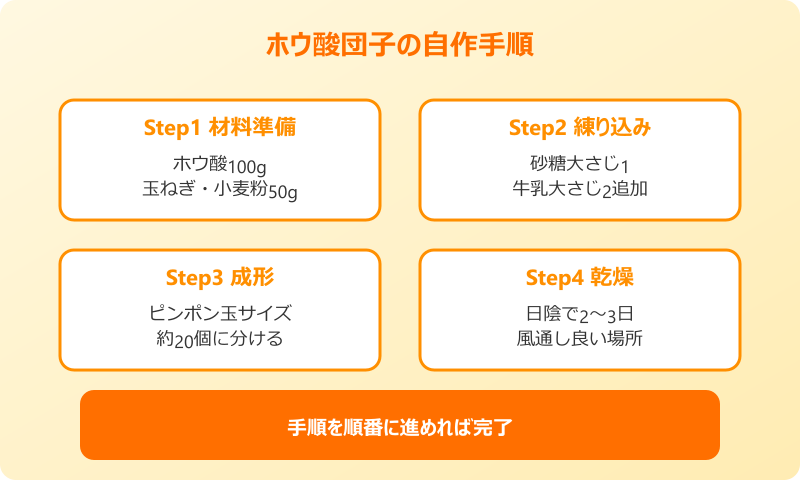 ホウ酸団子の自作手順

Step1 材料準備

ホウ酸100g
玉ねぎ・小麦粉50g

Step2 練り込み

砂糖大さじ1
牛乳大さじ2追加

Step3 成形

ピンポン玉サイズ
約20個に分ける

Step4 乾燥

日陰で2〜3日
風通し良い場所

手順を順番に進めれば完了